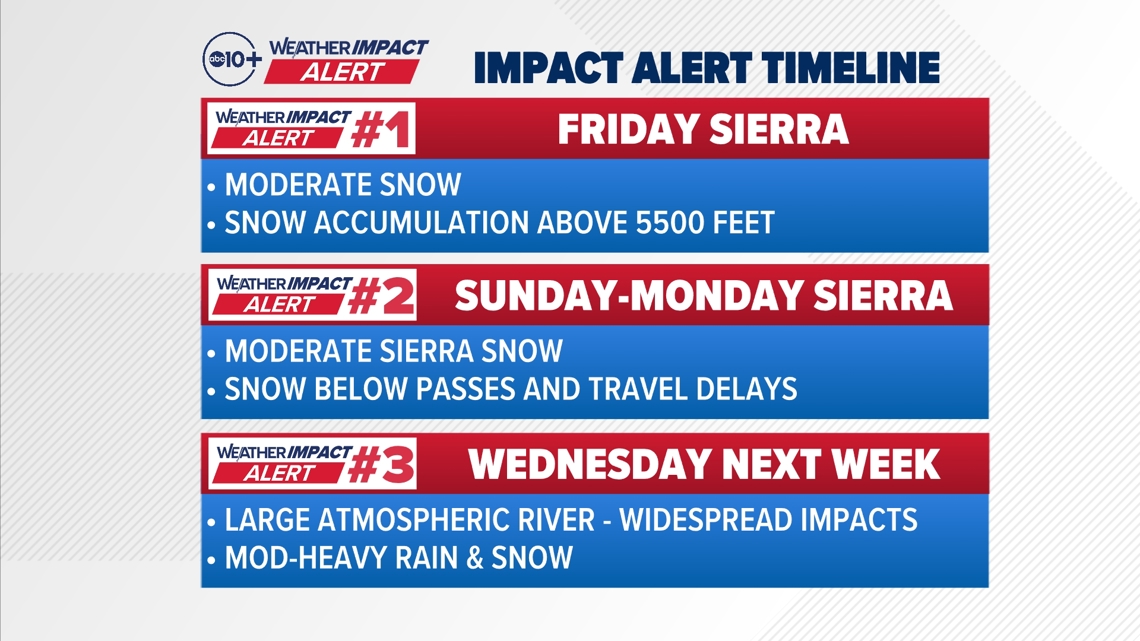 abc10+ WEATHER IMPACT ALERT

IMPACT ALERT TIMELINE

WEATHER IMPACT ALERT #1 FRIDAY SIERRA

• MODERATE SNOW
• SNOW ACCUMULATION ABOVE 5500 FEET

WEATHER IMPACT ALERT #2 SUNDAY-MONDAY SIERRA

• MODERATE SIERRA SNOW
• SNOW BELOW PASSES AND TRAVEL DELAYS

WEATHER IMPACT ALERT #3 WEDNESDAY NEXT WEEK

• LARGE ATMOSPHERIC RIVER - WIDESPREAD IMPACTS
• MOD-HEAVY RAIN & SNOW